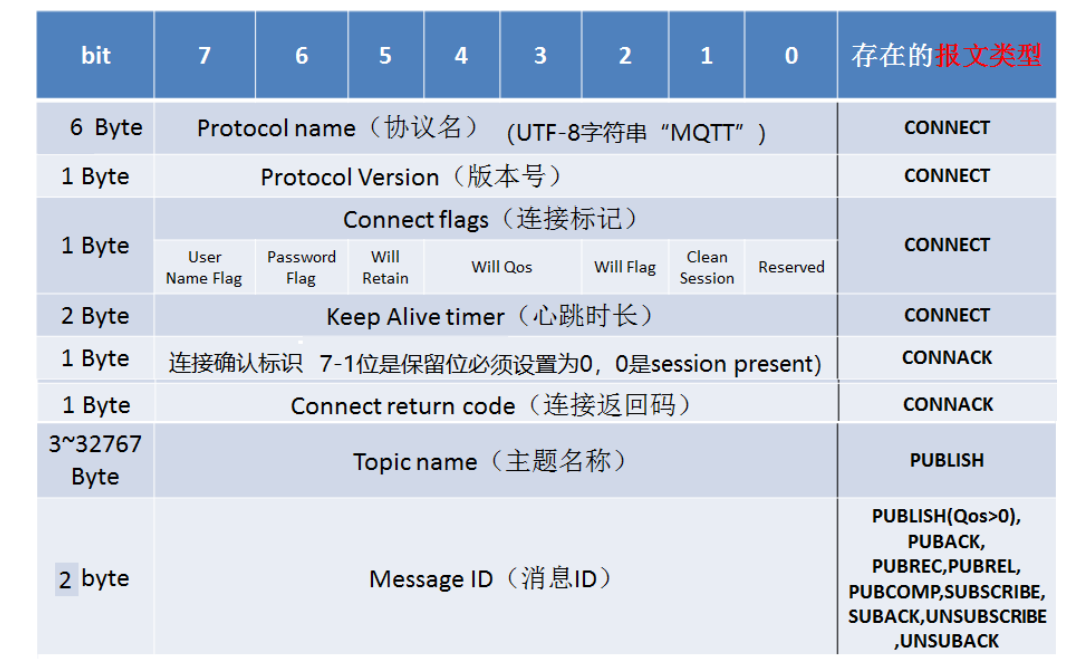 | bit | 7 | 6 | 5 | 4 | 3 | 2 | 1 | 0 | 存在的报文类型 |
|---|---|---|---|---|---|---|---|---|---|
| 6 Byte | Protocol name（协议名） (UTF-8字符串“MQTT”) | | | | | | | | CONNECT |
| 1 Byte | Protocol Version（版本号） | | | | | | | | CONNECT |
| 1 Byte | Connect flags（连接标记） | | | | | | | | CONNECT |
| | User Name Flag | Password Flag | Will Retain | Will Qos | | Will Flag | Clean Session | Reserved | |
| 2 Byte | Keep Alive timer（心跳时长） | | | | | | | | CONNECT |
| 1 Byte | 连接确认标识 7-1位是保留位必须设置为0，0是session present) | | | | | | | | CONNACK |
| 1 Byte | Connect return code（连接返回码） | | | | | | | | CONNACK |
| 3~32767 Byte | Topic name（主题名称） | | | | | | | | PUBLISH |
| 2 byte | Message ID（消息ID） | | | | | | | | PUBLISH(Qos>0), PUBACK, PUBREC,PUBREL, PUBCOMP,SUBSCRIBE, SUBACK,UNSUBSCRIBE ,UNSUBACK |